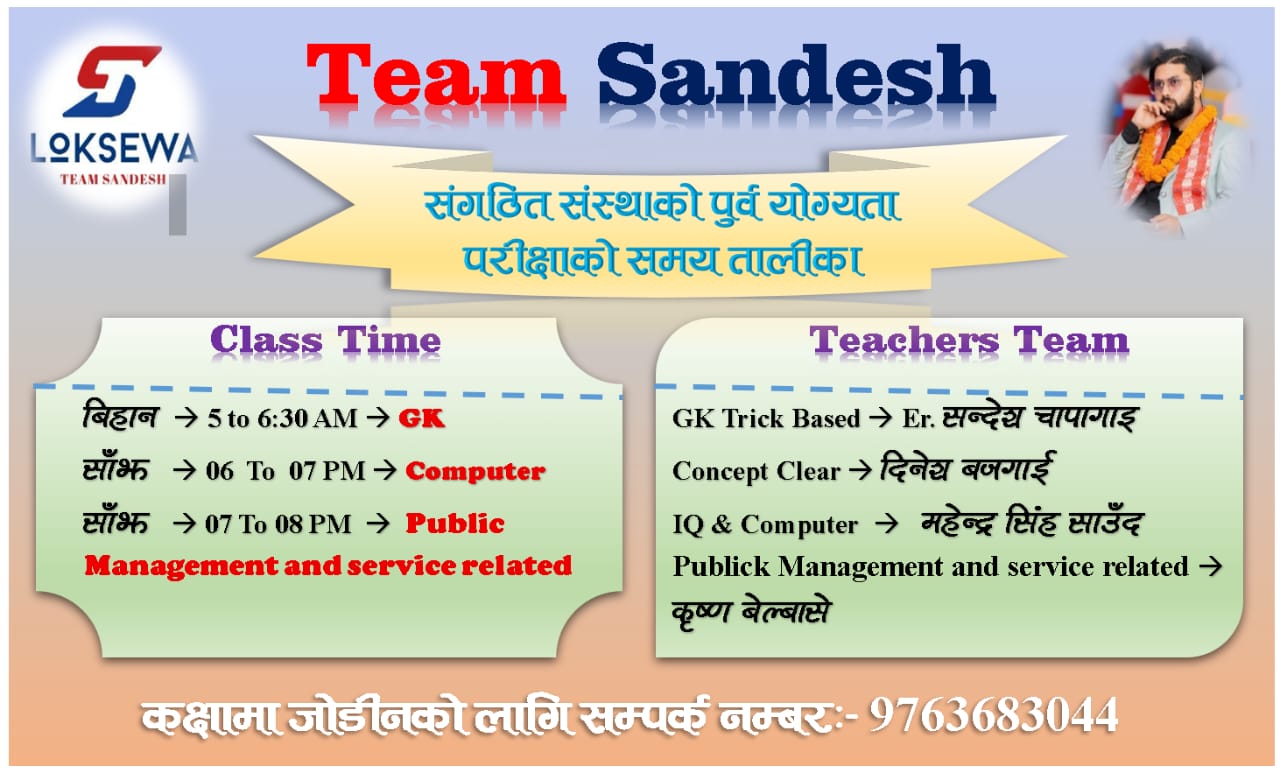 LOKSEWA
TEAM SANDESH

Team Sandesh

संगठित संस्थाको पुर्व योग्यता परीक्षाको समय तालीका

Class Time

बिहान → 5 to 6:30 AM → GK
साँझ → 06 To 07 PM → Computer
साँझ → 07 To 08 PM → Public Management and service related

Teachers Team

GK Trick Based → Er. सन्देश चापागाइ
Concept Clear → दिनेश बजगाई
IQ & Computer → महेन्द्र सिंह साउँद
Publick Management and service related → कृष्ण बेल्बासे

कक्षामा जोडीनको लागि सम्पर्क नम्बर:- 9763683044